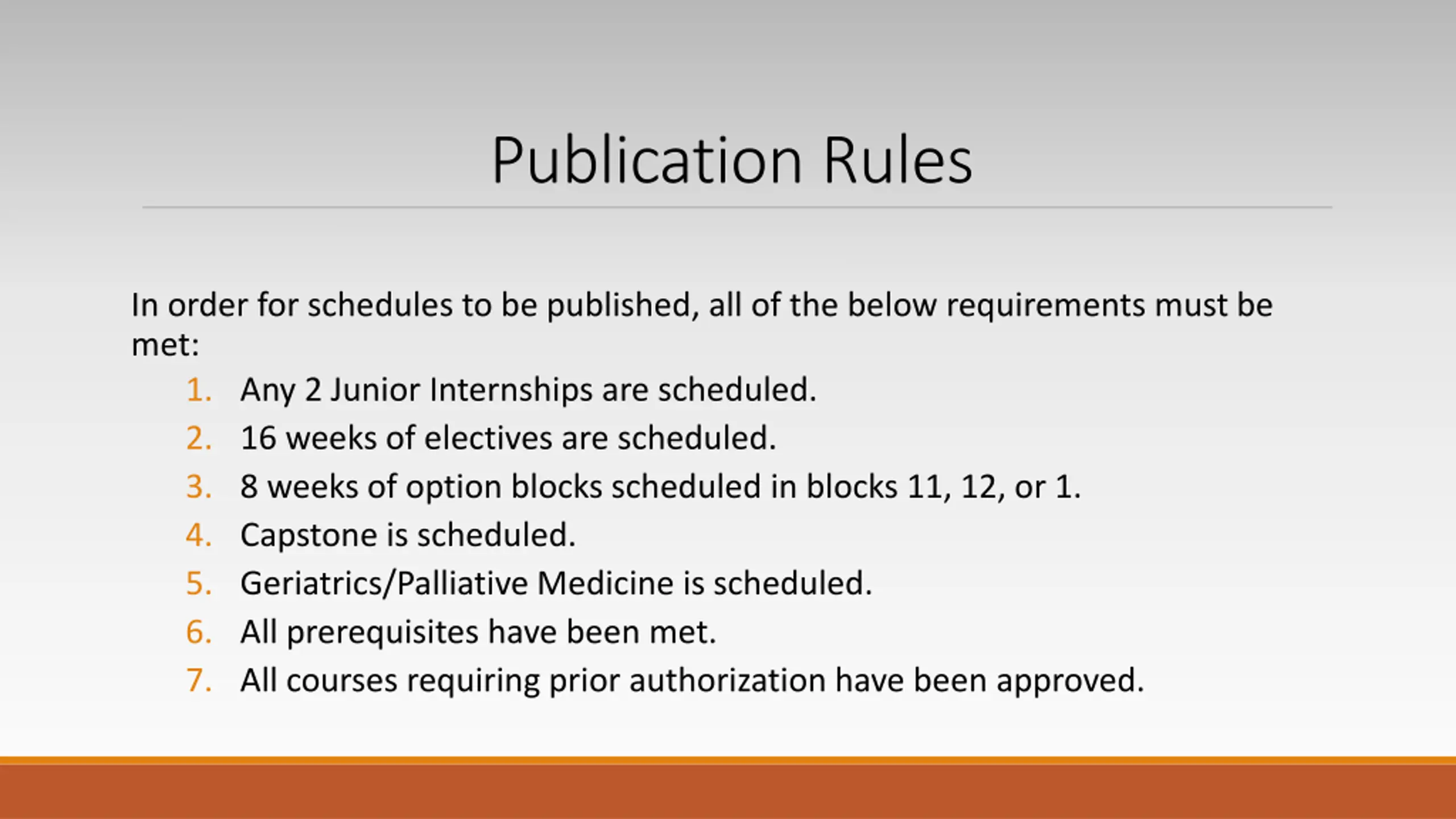 Publication Rules

In order for schedules to be published, all of the below requirements must be met:

1. Any 2 Junior Internships are scheduled.
2. 16 weeks of electives are scheduled.
3. 8 weeks of option blocks scheduled in blocks 11, 12, or 1.
4. Capstone is scheduled.
5. Geriatrics/Palliative Medicine is scheduled.
6. All prerequisites have been met.
7. All courses requiring prior authorization have been approved.